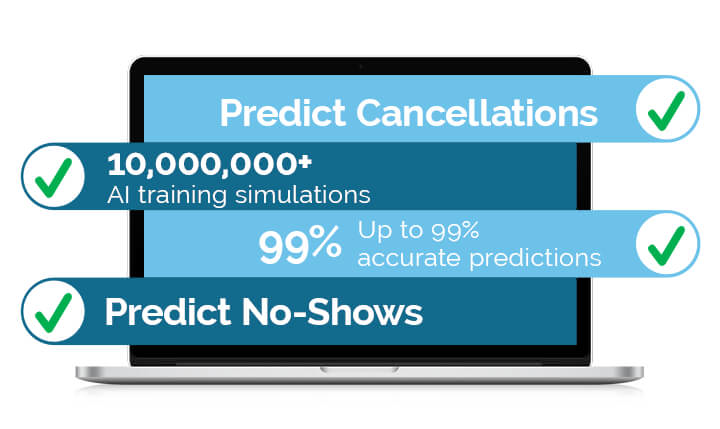 Predict Cancellations

10,000,000+
AI training simulations

99% Up to 99% accurate predictions

Predict No-Shows